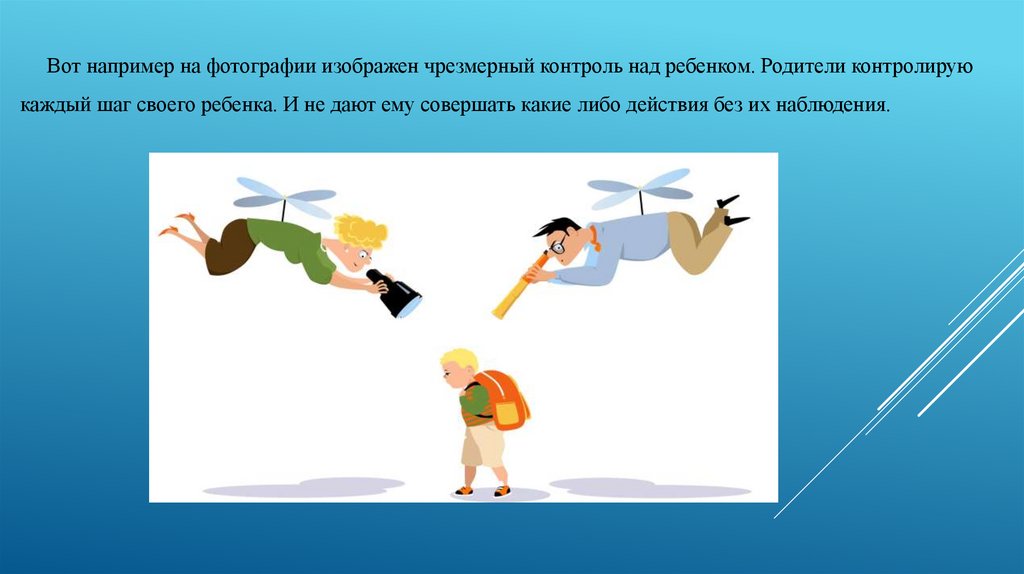 Вот например на фотографии изображен чрезмерный контроль над ребенком. Родители контролирую каждый шаг своего ребенка. И не дают ему совершать какие либо действия без их наблюдения.